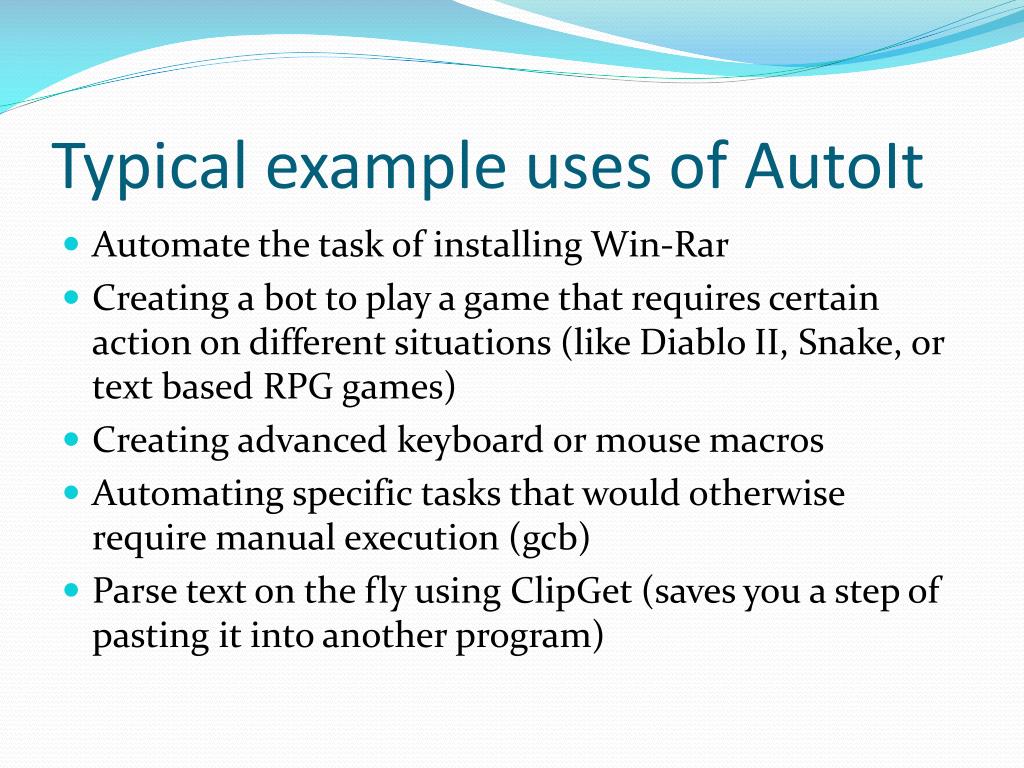 Typical example uses of AutoIt

- Automate the task of installing Win-Rar
- Creating a bot to play a game that requires certain action on different situations (like Diablo II, Snake, or text based RPG games)
- Creating advanced keyboard or mouse macros
- Automating specific tasks that would otherwise require manual execution (gcb)
- Parse text on the fly using ClipGet (saves you a step of pasting it into another program)